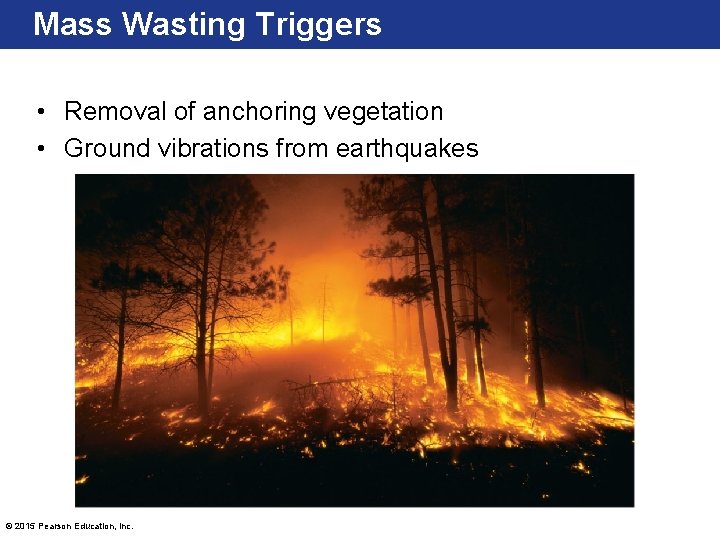 Mass Wasting Triggers

• Removal of anchoring vegetation
• Ground vibrations from earthquakes

© 2015 Pearson Education, Inc.